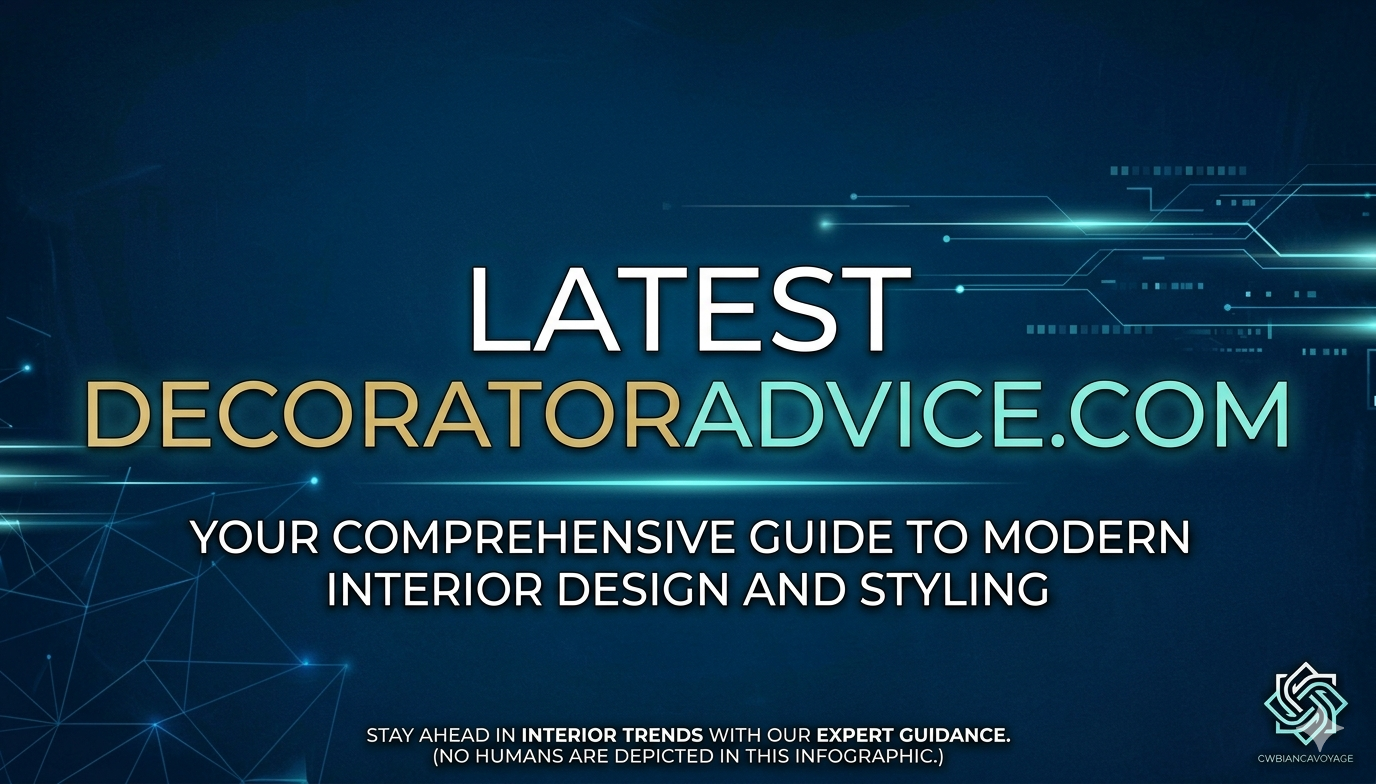 LATEST
DECORATORADVICE.COM

YOUR COMPREHENSIVE GUIDE TO MODERN INTERIOR DESIGN AND STYLING

STAY AHEAD IN INTERIOR TRENDS WITH OUR EXPERT GUIDANCE.
(NO HUMANS ARE DEPICTED IN THIS INFOGRAPHIC.)

CWBIANCAVOYAGE